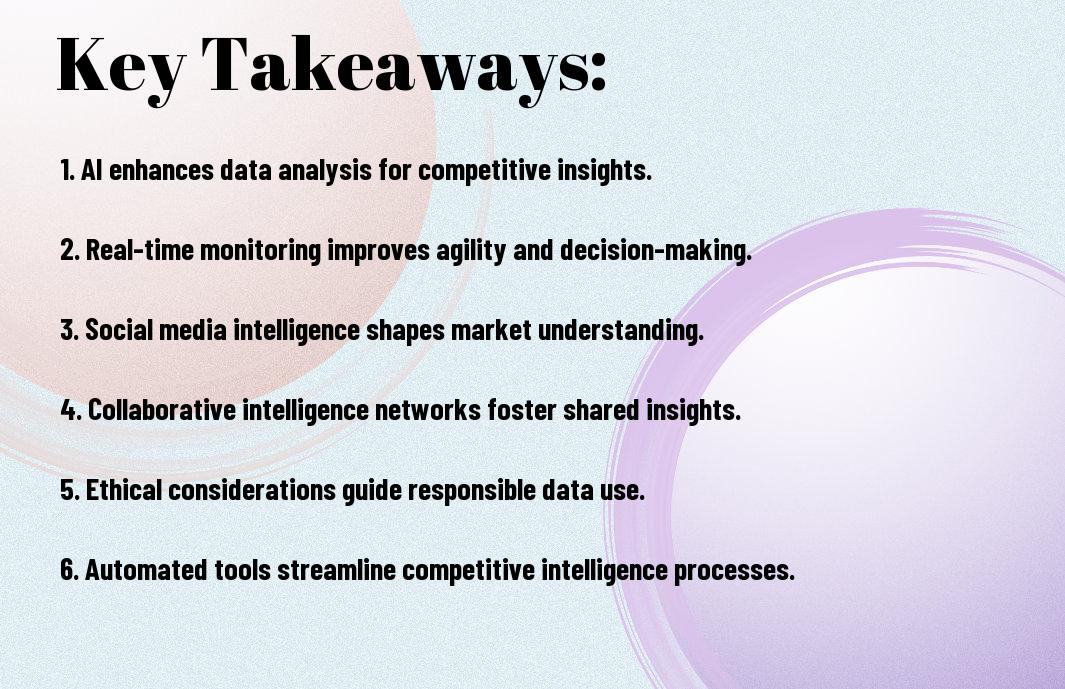 Key Takeaways:

1. AI enhances data analysis for competitive insights.

2. Real-time monitoring improves agility and decision-making.

3. Social media intelligence shapes market understanding.

4. Collaborative intelligence networks foster shared insights.

5. Ethical considerations guide responsible data use.

6. Automated tools streamline competitive intelligence processes.